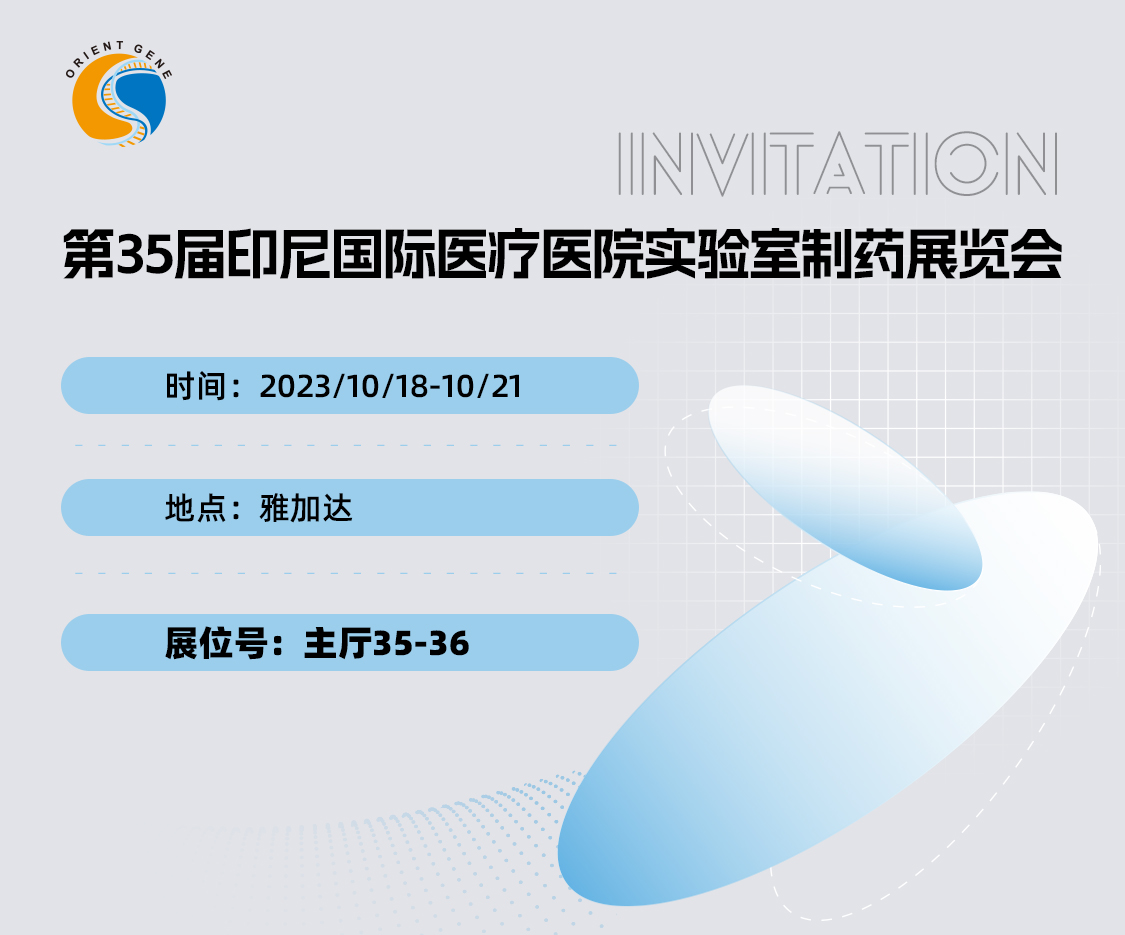 ORIENT GENE

INVITATION

第35届印尼国际医疗医院实验室制药展览会

时间：2023/10/18-10/21

地点：雅加达

展位号：主厅35-36